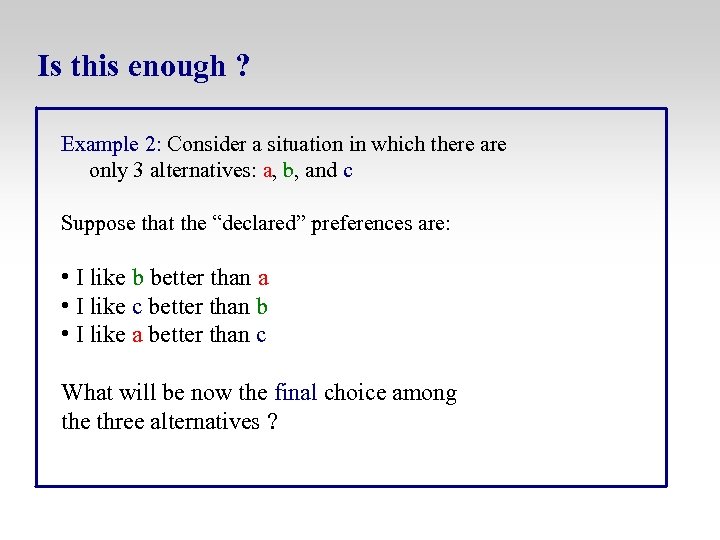 Is this enough ?

Example 2: Consider a situation in which there are only 3 alternatives: a, b, and c

Suppose that the “declared” preferences are:

• I like b better than a
• I like c better than b
• I like a better than c

What will be now the final choice among the three alternatives ?